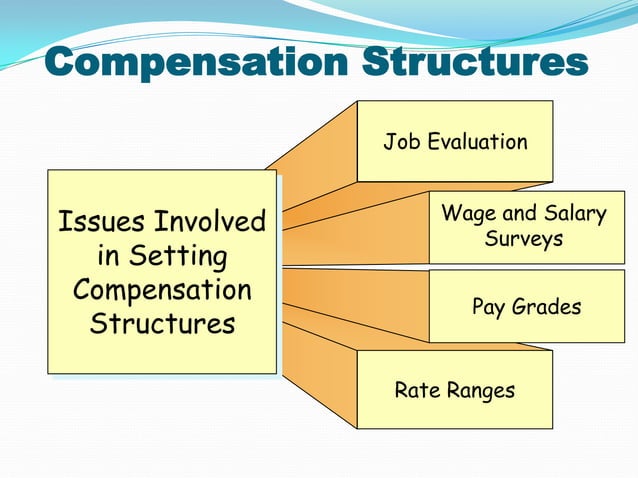 Compensation Structures

Issues Involved in Setting Compensation Structures

Job Evaluation

Wage and Salary Surveys

Pay Grades

Rate Ranges